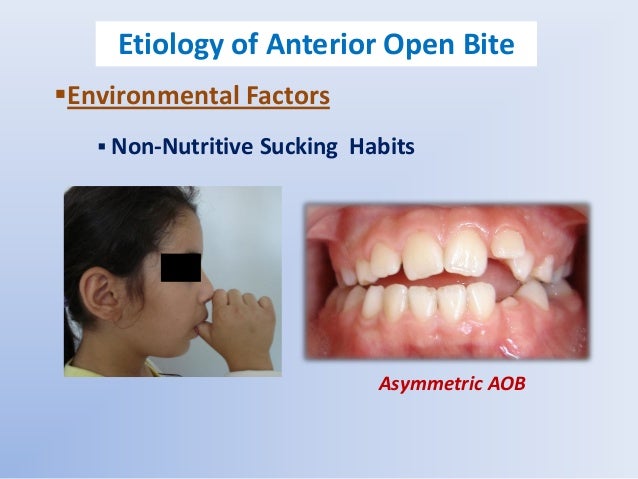 Etiology of Anterior Open Bite

▪Environmental Factors

▪ Non-Nutritive Sucking Habits

Asymmetric AOB